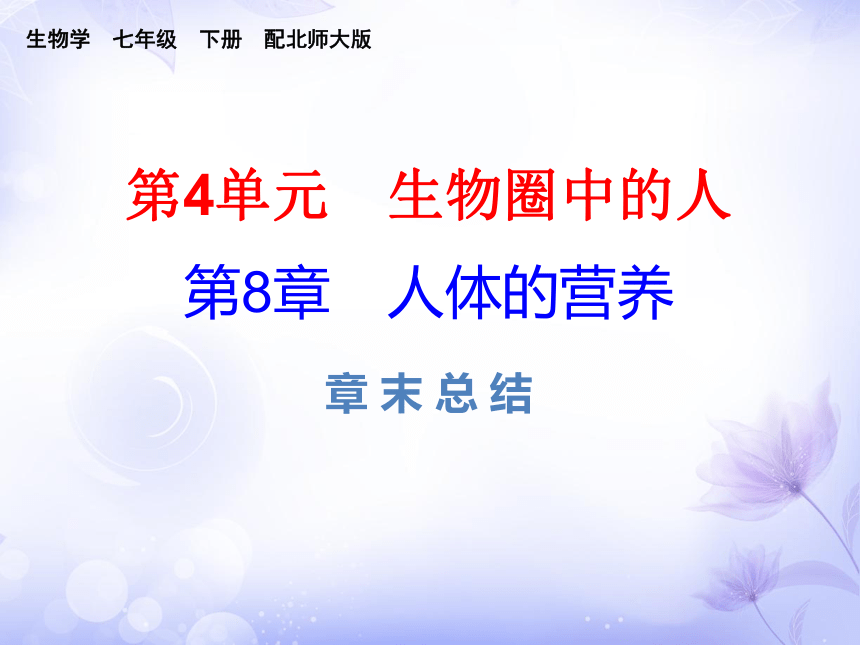 生物学　七年级　下册　配北师大版

第4单元　生物圈中的人

第8章　人体的营养

章末总结